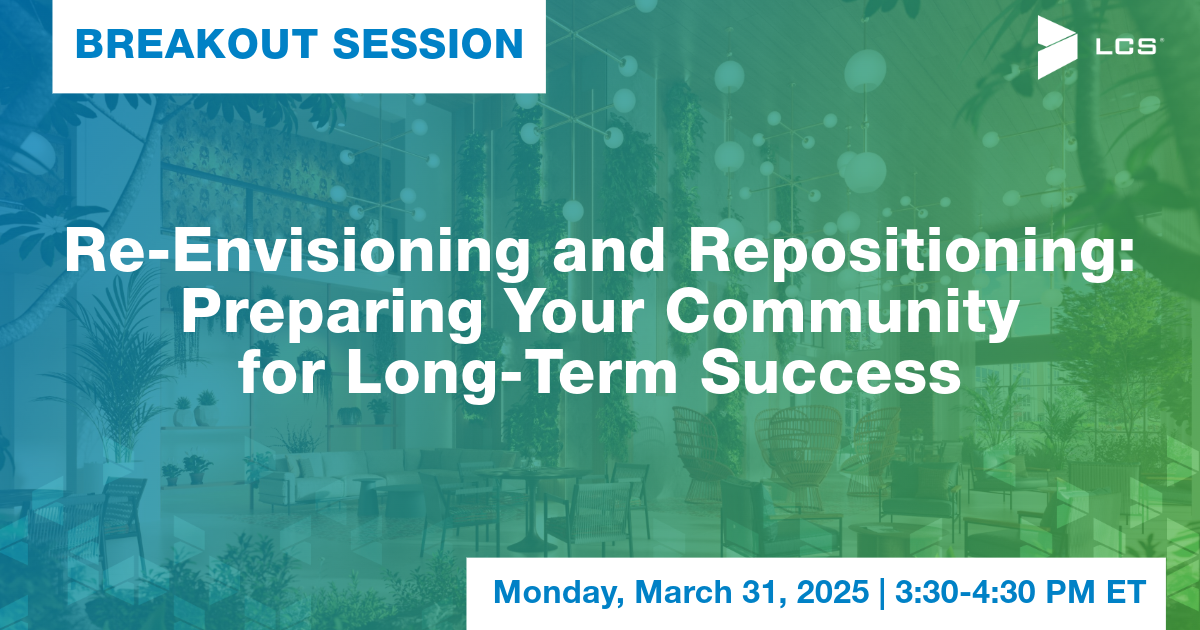 BREAKOUT SESSION

LCS

Re-Envisioning and Repositioning: Preparing Your Community for Long-Term Success

Monday, March 31, 2025 | 3:30-4:30 PM ET